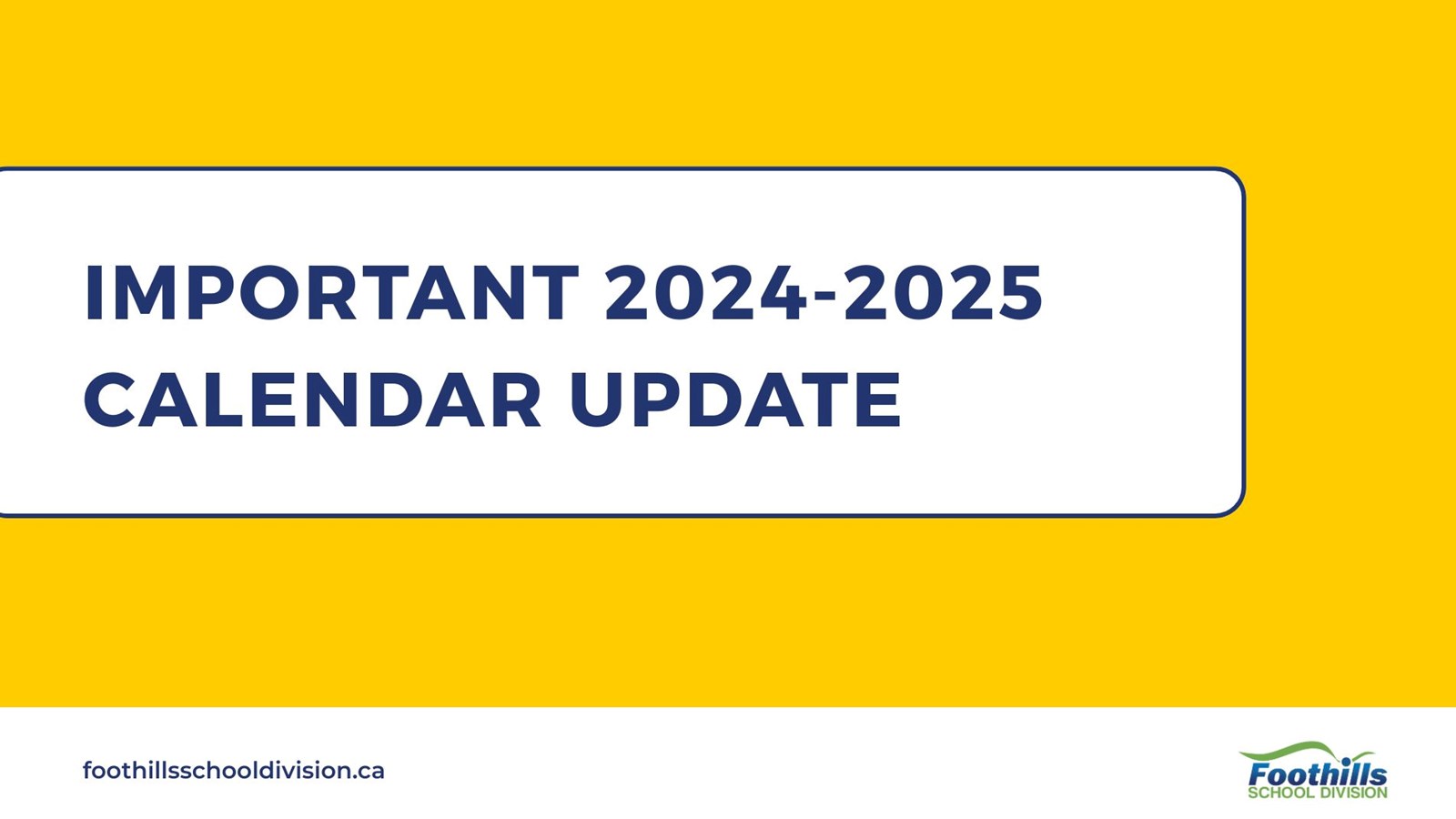 IMPORTANT 2024-2025 CALENDAR UPDATE

foothillsschooldivision.ca

Foothills
SCHOOL DIVISION